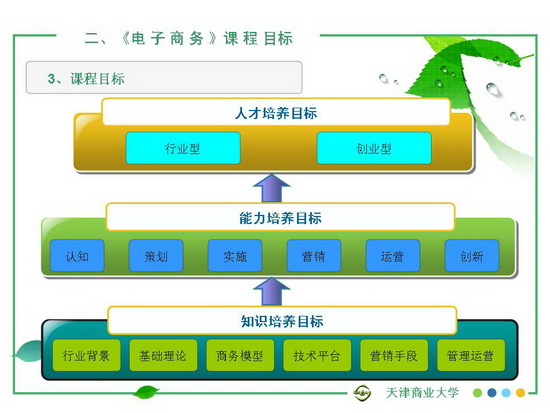 二、《电子商务》课程目标

3、课程目标

人才培养目标

行业型

创业型

能力培养目标

认知

策划

实施

营销

运营

创新

知识培养目标

行业背景

基础理论

商务模型

技术平台

营销手段

管理运营

天津商业大学